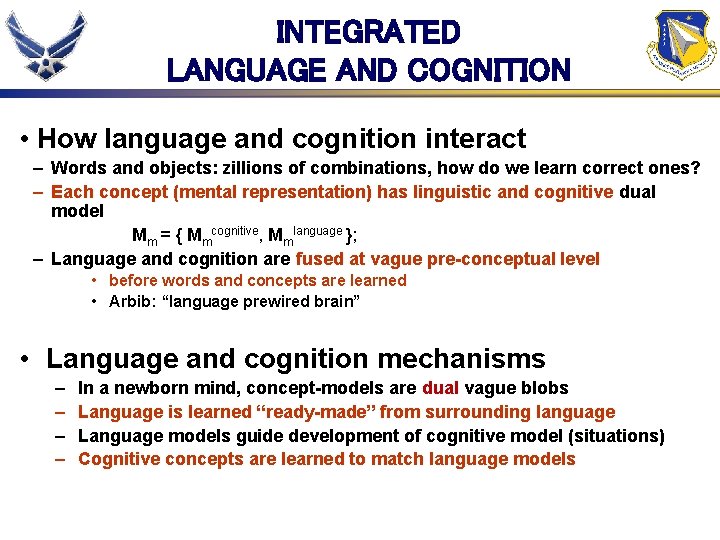 INTEGRATED
LANGUAGE AND COGNITION

• How language and cognition interact
– Words and objects: zillions of combinations, how do we learn correct ones?
– Each concept (mental representation) has linguistic and cognitive dual model
$M_m = \{ M_m^{cognitive}, M_m^{language} \};$
– Language and cognition are fused at vague pre-conceptual level
• before words and concepts are learned
• Arbib: “language prewired brain”

• Language and cognition mechanisms
– In a newborn mind, concept-models are dual vague blobs
– Language is learned “ready-made” from surrounding language
– Language models guide development of cognitive model (situations)
– Cognitive concepts are learned to match language models